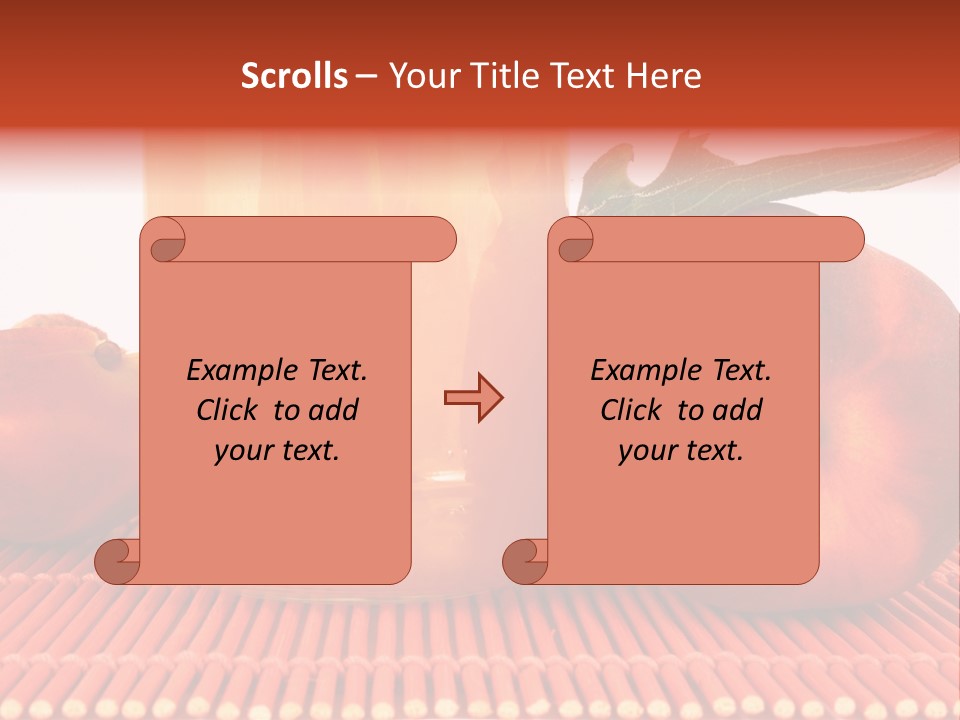 Scrolls – Your Title Text Here

Example Text. Click to add your text.

Example Text. Click to add your text.